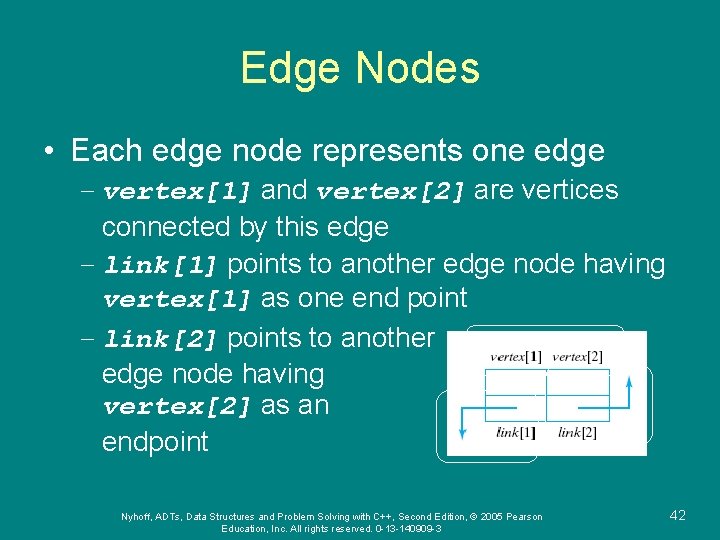 Edge Nodes

• Each edge node represents one edge

– vertex[1] and vertex[2] are vertices connected by this edge

– link[1] points to another edge node having vertex[1] as one end point

– link[2] points to another edge node having vertex[2] as an endpoint

vertex[1] vertex[2]

link[1] link[2]

Nyhoff, ADTs, Data Structures and Problem Solving with C++, Second Edition, © 2005 Pearson Education, Inc. All rights reserved. 0-13-140909-3

42